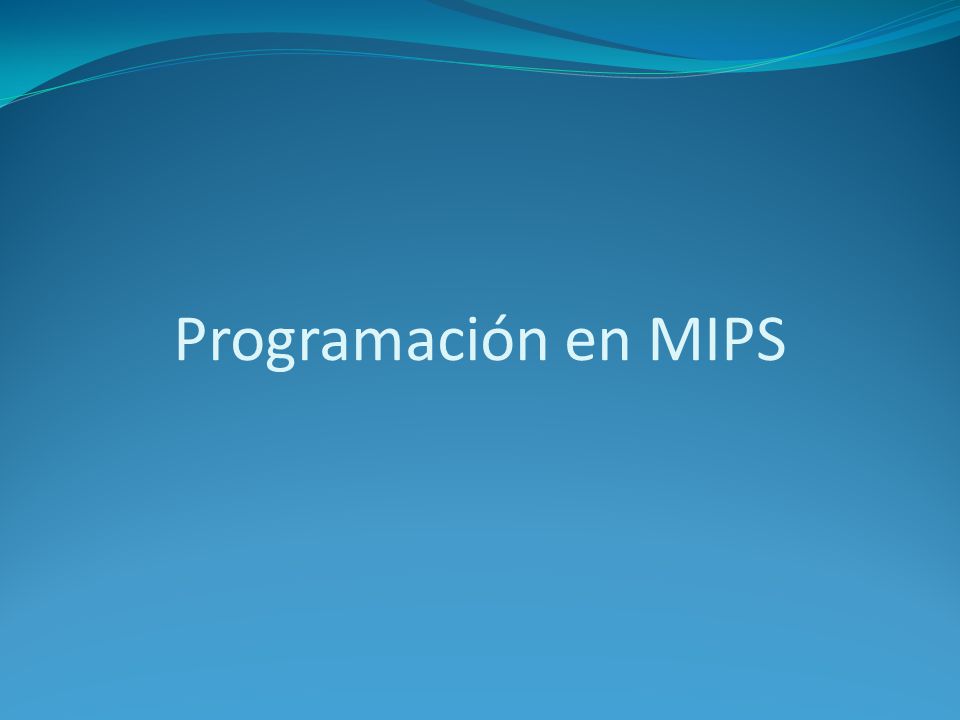 Programación en MIPS